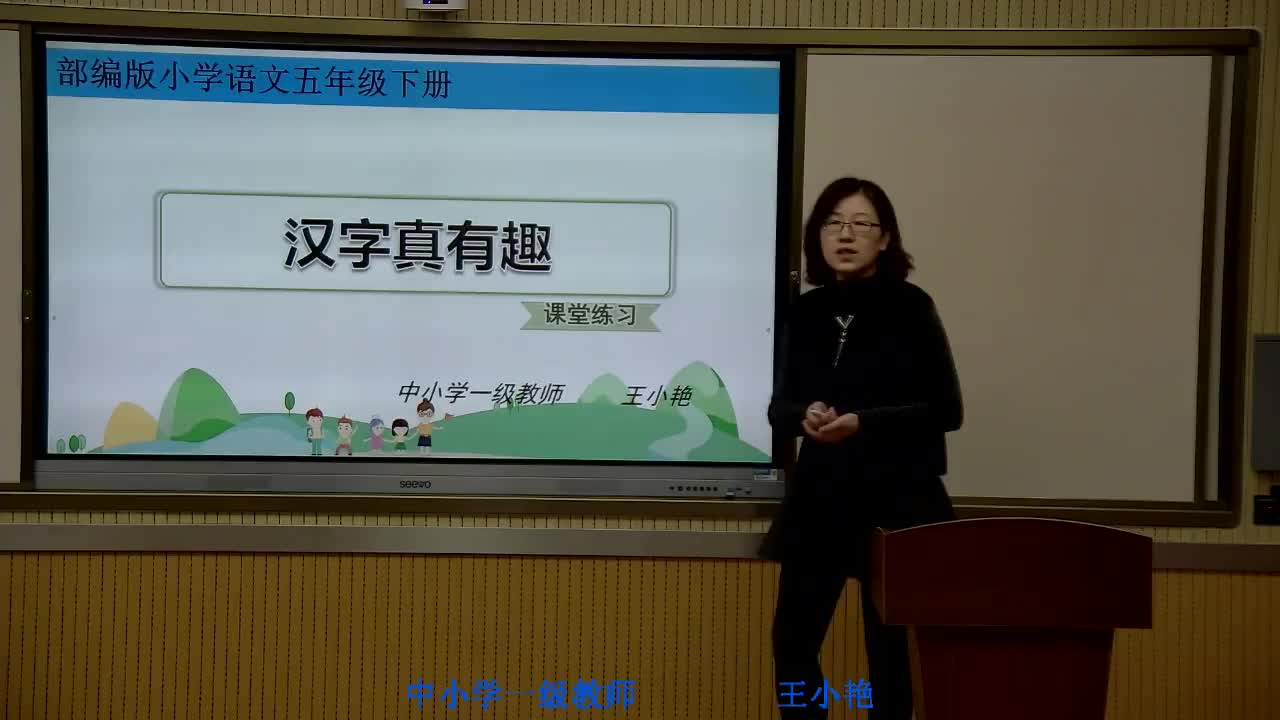 部编版小学语文五年级下册

汉字真有趣

课堂练习

中小学一级教师 王小艳

seewo

中小学一级教师 王小艳